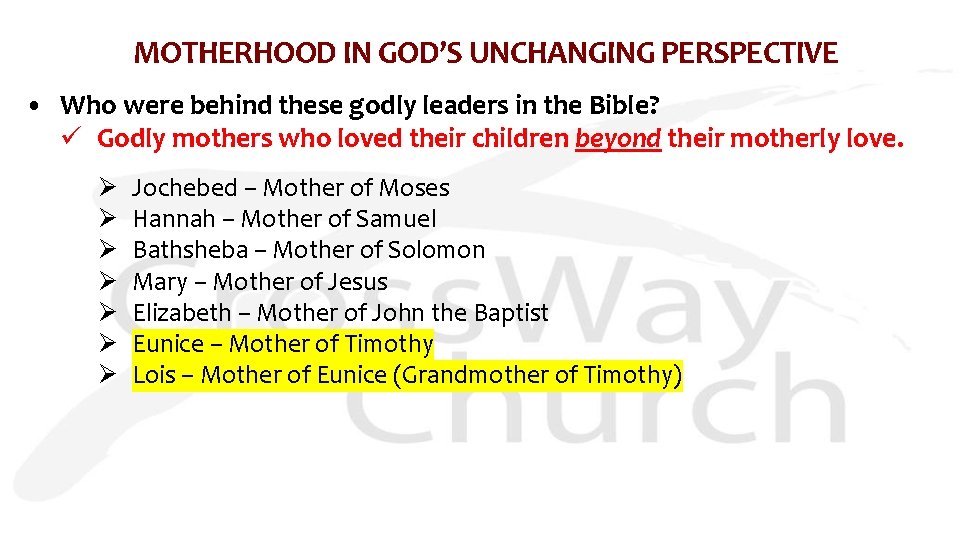 MOTHERHOOD IN GOD'S UNCHANGING PERSPECTIVE

• Who were behind these godly leaders in the Bible?
✓ Godly mothers who loved their children beyond their motherly love.

➢ Jochebed – Mother of Moses
➢ Hannah – Mother of Samuel
➢ Bathsheba – Mother of Solomon
➢ Mary – Mother of Jesus
➢ Elizabeth – Mother of John the Baptist
➢ Eunice – Mother of Timothy
➢ Lois – Mother of Eunice (Grandmother of Timothy)

CrossWay Church